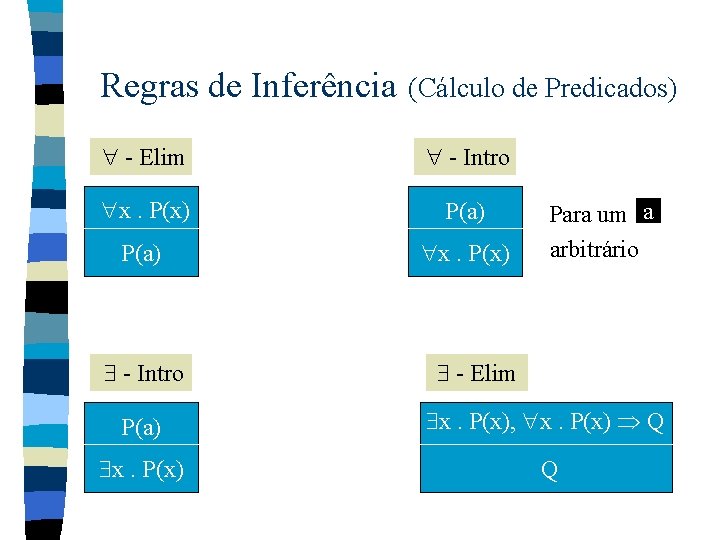 Regras de Inferência (Cálculo de Predicados)

$\forall$ - Elim

$\forall x . P(x)$

$P(a)$

$\forall$ - Intro

$P(a)$

$\forall x . P(x)$

Para um a arbitrário

$\exists$ - Intro

$P(a)$

$\exists x . P(x)$

$\exists$ - Elim

$\exists x . P(x), \forall x . P(x) \Rightarrow Q$

$Q$